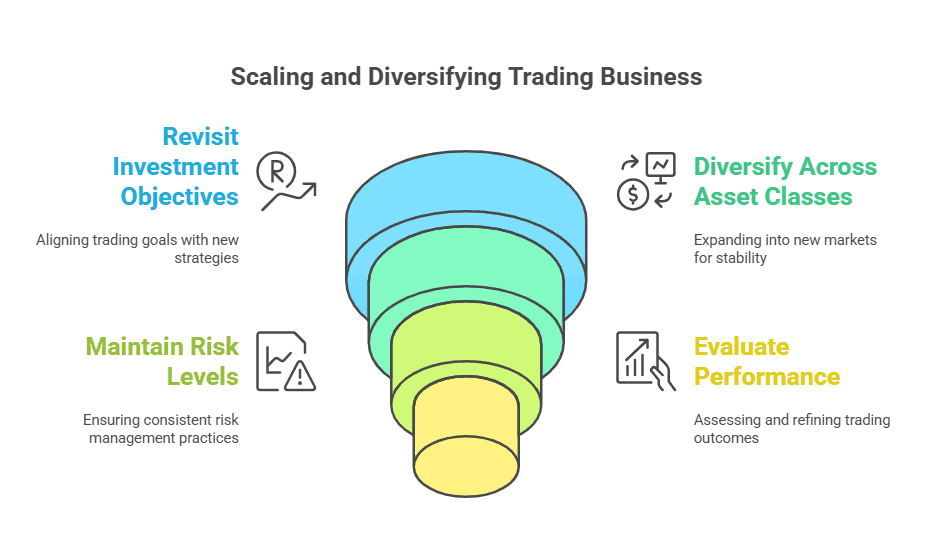 Scaling and Diversifying Trading Business

Revisit Investment Objectives

Aligning trading goals with new strategies

Diversify Across Asset Classes

Expanding into new markets for stability

Maintain Risk Levels

Ensuring consistent risk management practices

Evaluate Performance

Assessing and refining trading outcomes